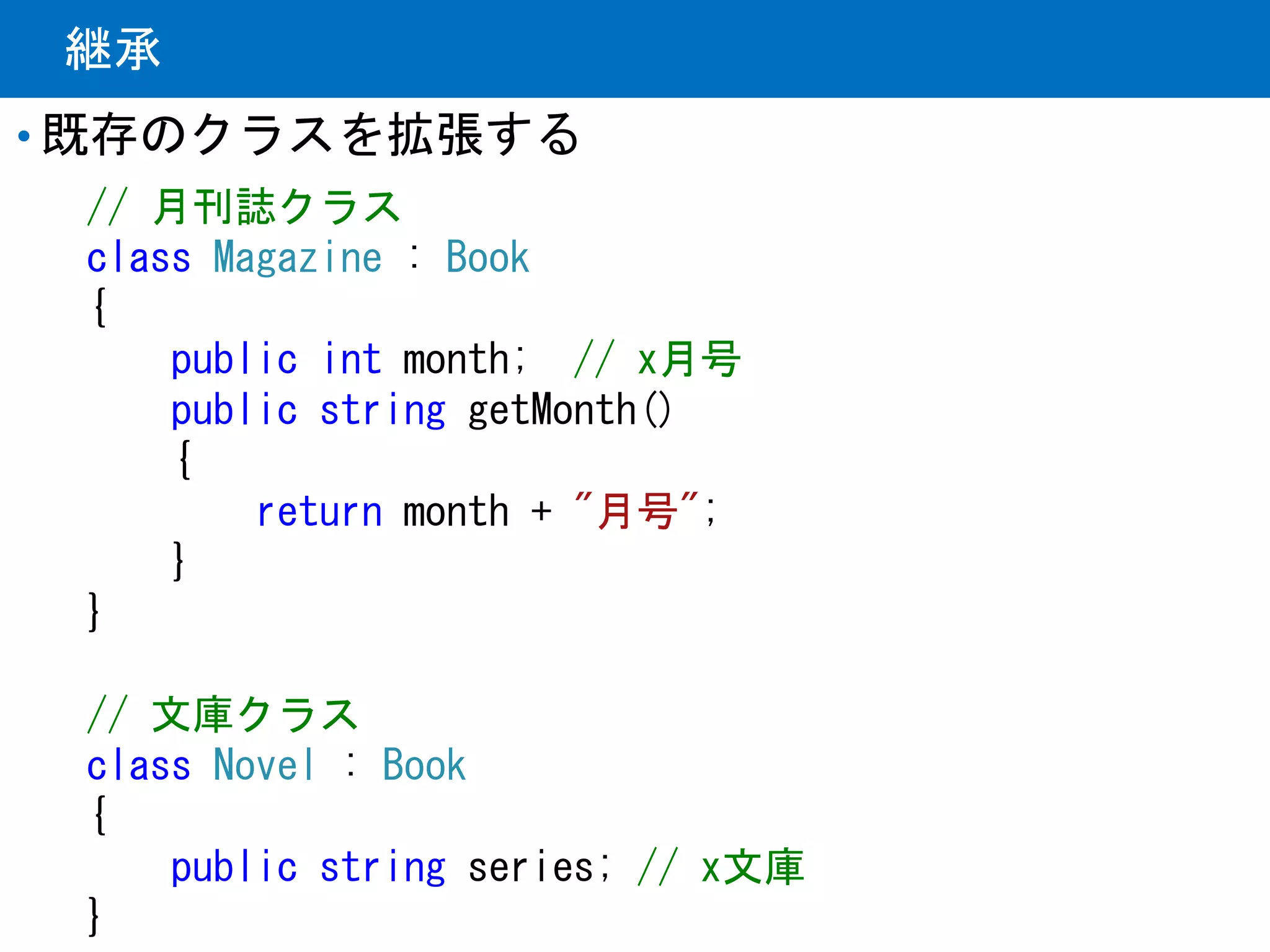 継承

• 既存のクラスを拡張する

// 月刊誌クラス
class Magazine : Book
{
    public int month;  // x月号
    public string getMonth()
    {
        return month + "月号";
    }
}

// 文庫クラス
class Novel : Book
{
    public string series; // x文庫
}